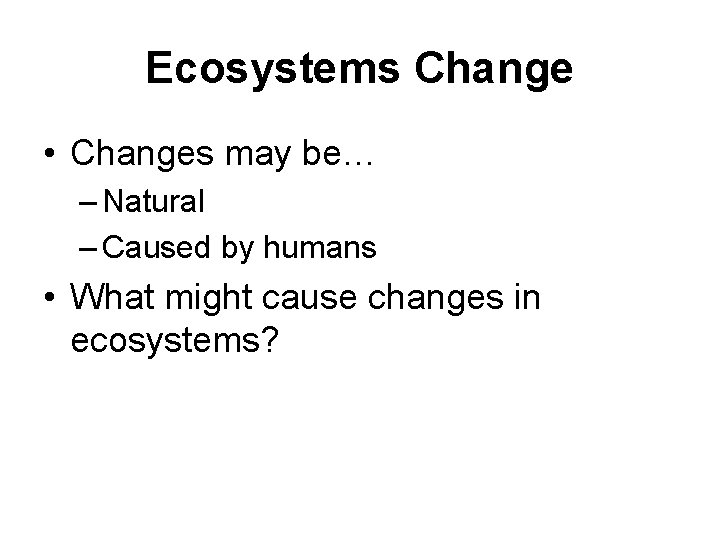 Ecosystems Change

• Changes may be…
– Natural
– Caused by humans
• What might cause changes in ecosystems?